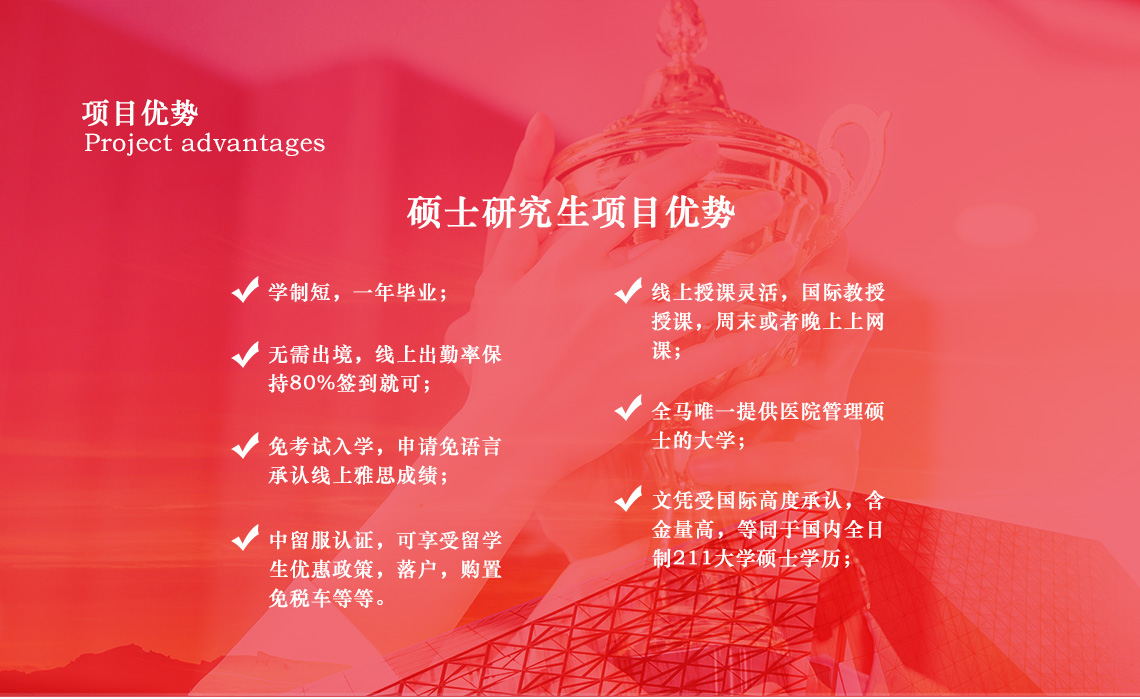 项目优势
Project advantages

硕士研究生项目优势

学制短，一年毕业；

无需出境，线上出勤率保持80%签到就可；

免考试入学，申请免语言承认线上雅思成绩；

中留服认证，可享受留学生优惠政策，落户，购置免税车等等。

线上授课灵活，国际教授授课，周末或者晚上上网课；

全马唯一提供医院管理硕士的大学；

文凭受国际高度承认，含金量高，等同于国内全日制211大学硕士学历；